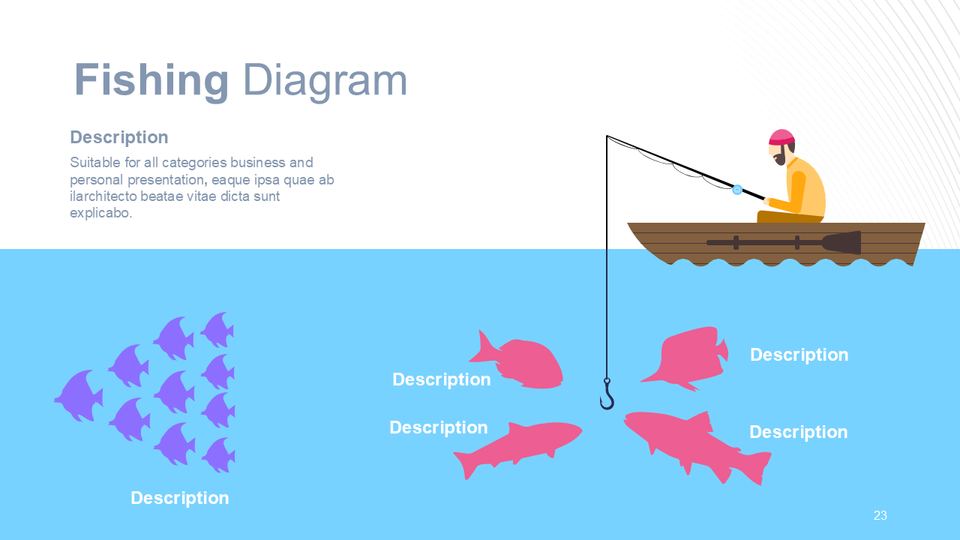 Fishing Diagram

Description

Suitable for all categories business and personal presentation, eaque ipsa quae ab ilarchitecto beatae vitae dicta sunt explicabo.

Description

Description

Description

Description

Description

23